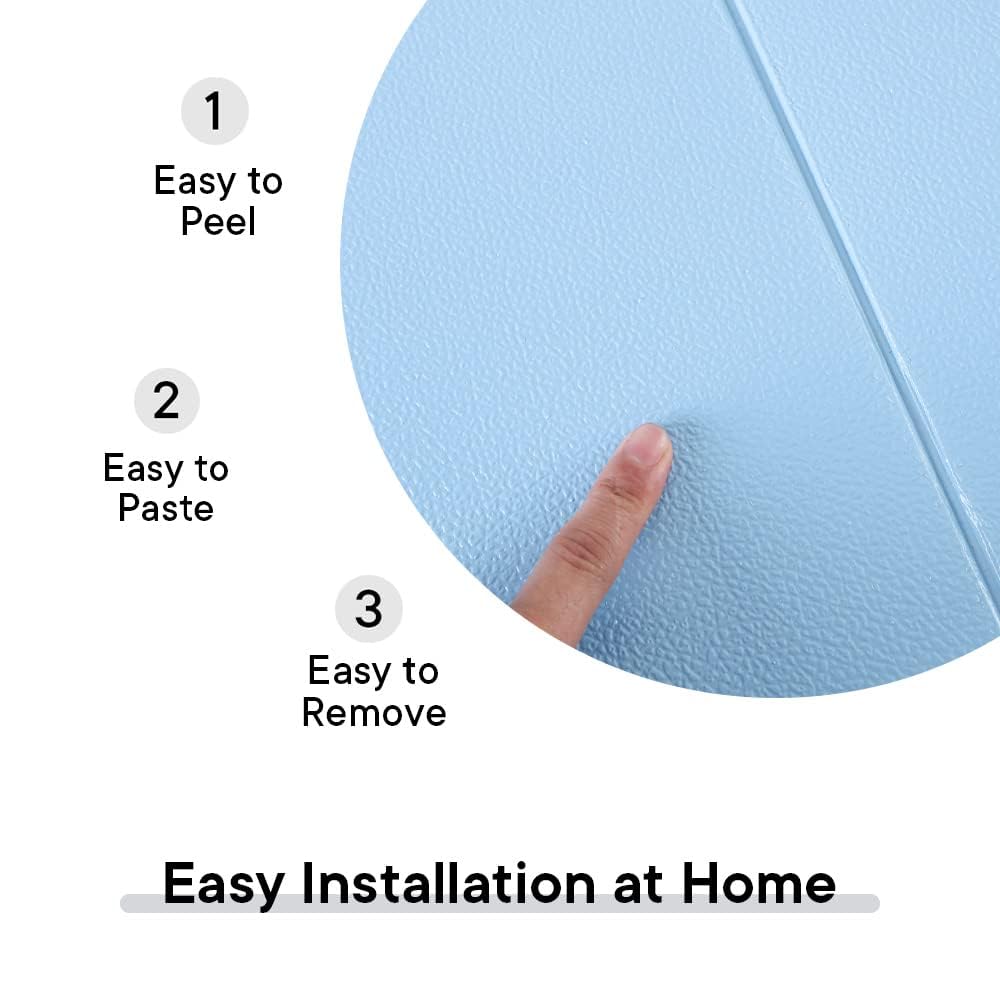 1
Easy to Peel

2
Easy to Paste

3
Easy to Remove

Easy Installation at Home